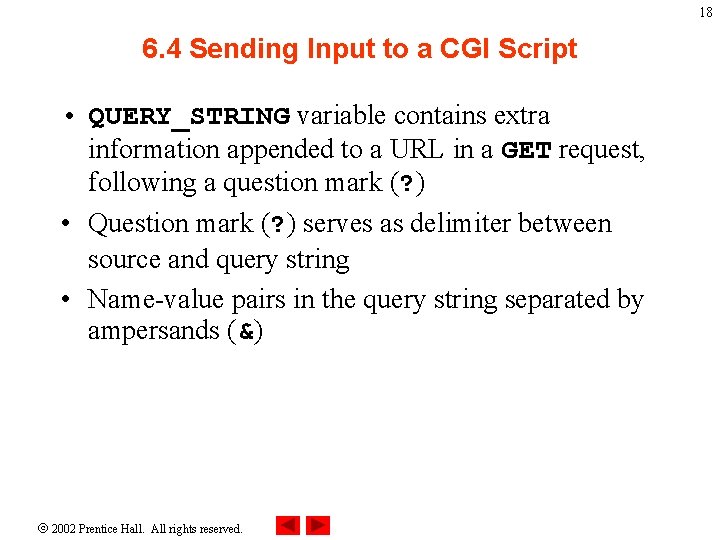 18

6.4 Sending Input to a CGI Script

• QUERY_STRING variable contains extra information appended to a URL in a GET request, following a question mark (?)
• Question mark (?) serves as delimiter between source and query string
• Name-value pairs in the query string separated by ampersands (&)

© 2002 Prentice Hall. All rights reserved.